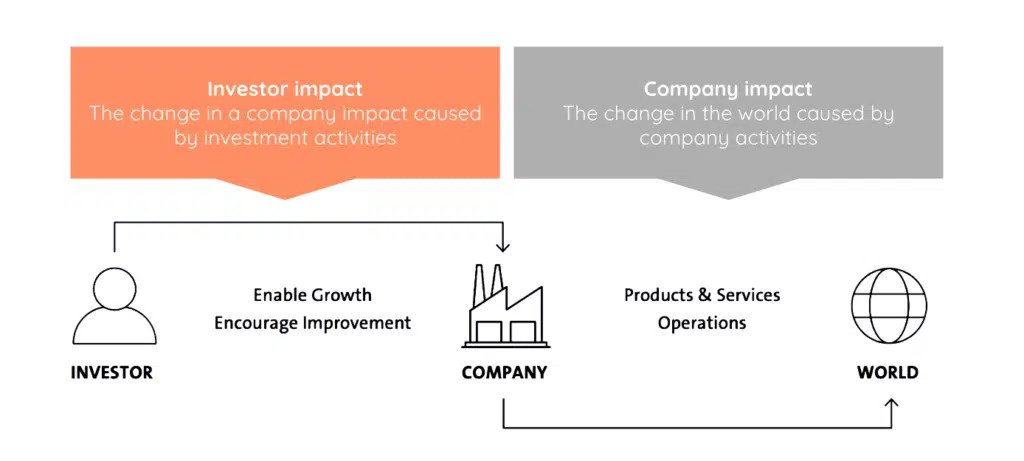 Investor impact
The change in a company impact caused by investment activities

Company impact
The change in the world caused by company activities

Enable Growth
Encourage Improvement

Products & Services
Operations

INVESTOR

COMPANY

WORLD